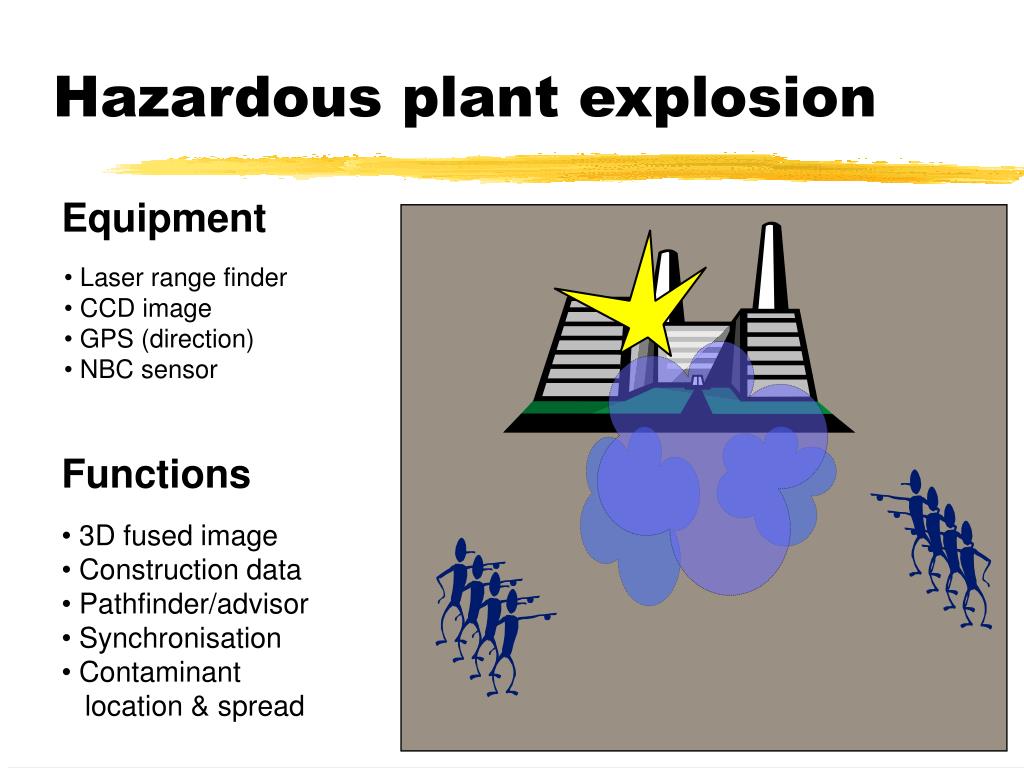 Hazardous plant explosion

Equipment

• Laser range finder
• CCD image
• GPS (direction)
• NBC sensor

Functions

• 3D fused image
• Construction data
• Pathfinder/advisor
• Synchronisation
• Contaminant location & spread